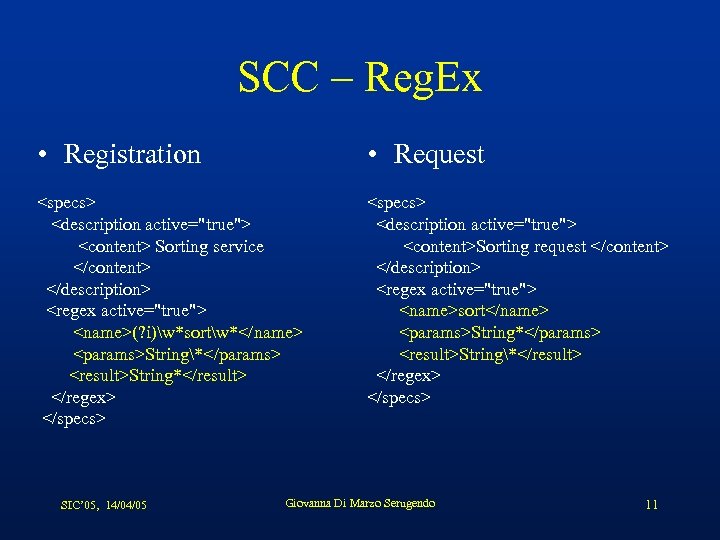 SCC – RegEx

• Registration

<specs>
<description active="true">
<content> Sorting service
</content>
</description>
<regex active="true">
<name>(?i)\w*sort\w*</name>
<params>String\*</params>
<result>String*</result>
</regex>
</specs>

• Request

<specs>
<description active="true">
<content>Sorting request </content>
</description>
<regex active="true">
<name>sort</name>
<params>String*</params>
<result>String\*</result>
</regex>
</specs>

SIC'05, 14/04/05

Giovanna Di Marzo Serugendo

11